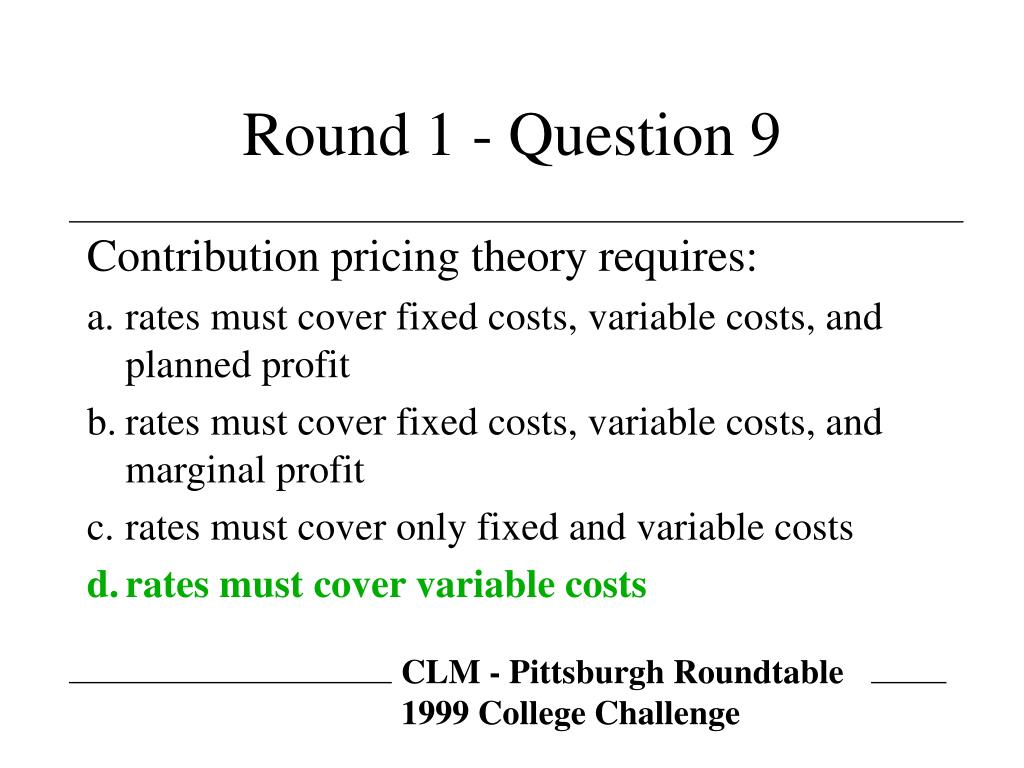 Round 1 - Question 9

Contribution pricing theory requires:

a. rates must cover fixed costs, variable costs, and planned profit

b. rates must cover fixed costs, variable costs, and marginal profit

c. rates must cover only fixed and variable costs

d. rates must cover variable costs

CLM - Pittsburgh Roundtable
1999 College Challenge